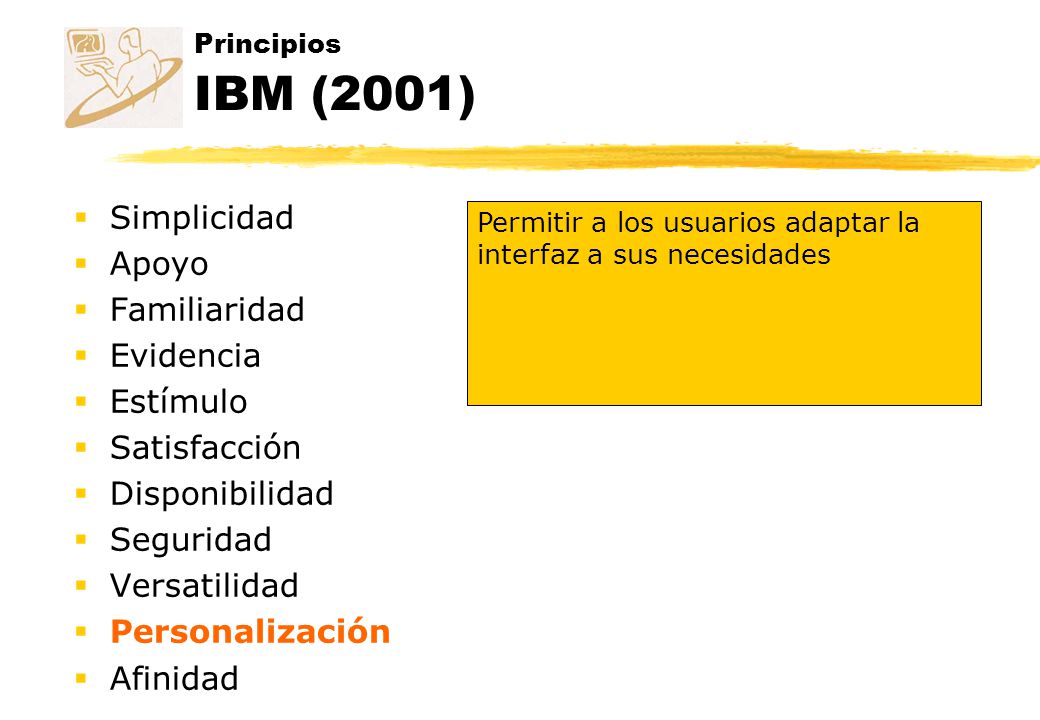 Principios
IBM (2001)

- Simplicidad
- Apoyo
- Familiaridad
- Evidencia
- Estímulo
- Satisfacción
- Disponibilidad
- Seguridad
- Versatilidad
- Personalización
- Afinidad

Permitir a los usuarios adaptar la interfaz a sus necesidades